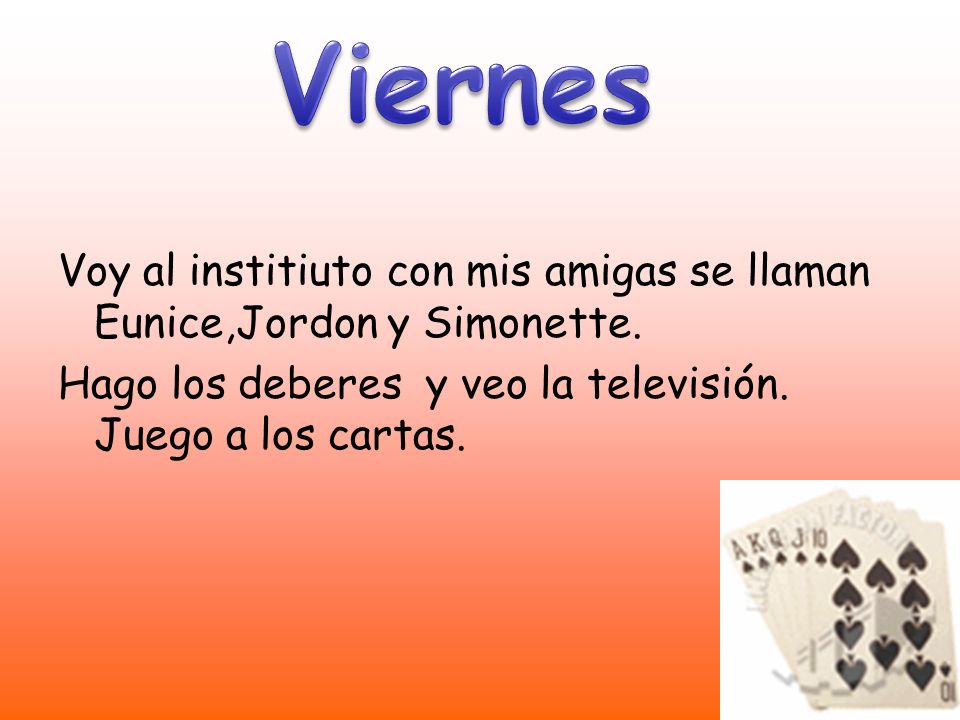 Viernes

Voy al institiuto con mis amigas se llaman Eunice,Jordon y Simonette.

Hago los deberes y veo la televisión. Juego a los cartas.

A K Q J 10